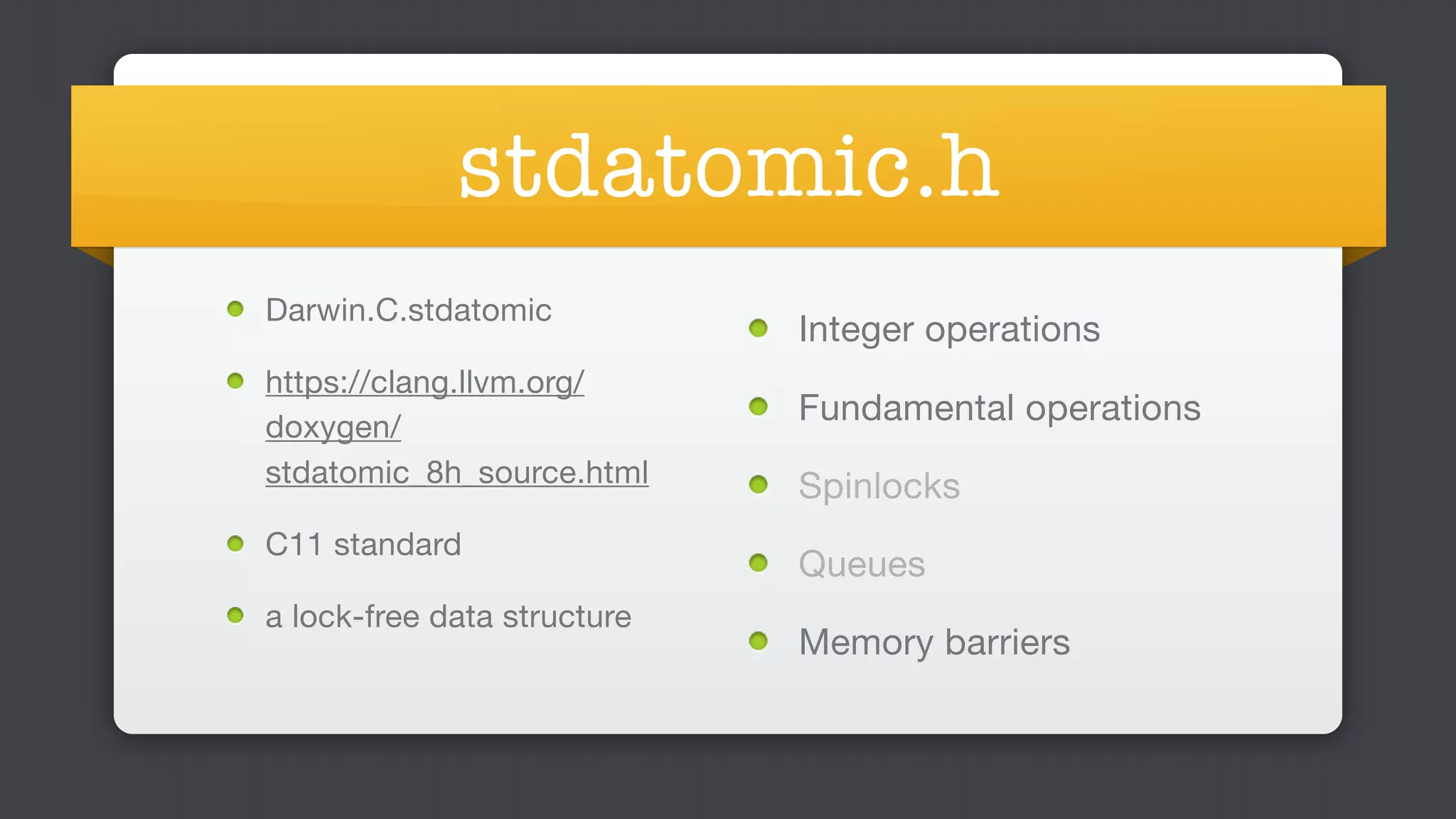 stdatomic.h

- Darwin.C.stdatomic
- https://clang.llvm.org/doxygen/stdatomic_8h_source.html
- C11 standard
- a lock-free data structure

- Integer operations
- Fundamental operations
- Spinlocks
- Queues
- Memory barriers